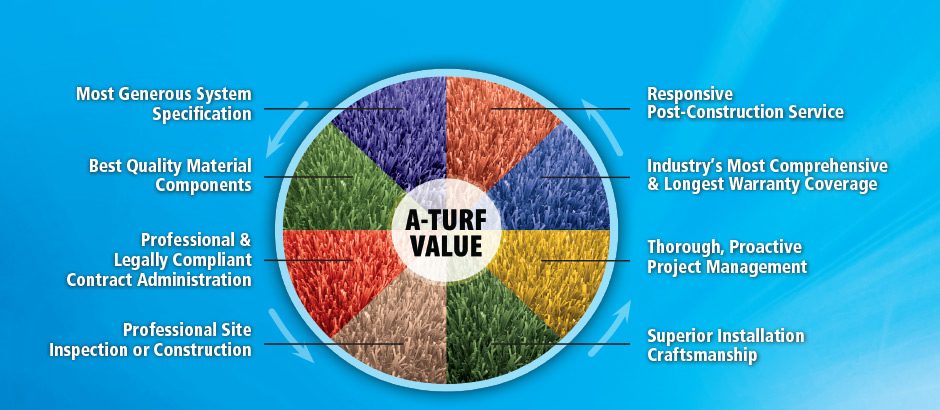 Most Generous System Specification

Best Quality Material Components

Professional & Legally Compliant Contract Administration

Professional Site Inspection or Construction

A-TURF VALUE

Responsive Post-Construction Service

Industry's Most Comprehensive & Longest Warranty Coverage

Thorough, Proactive Project Management

Superior Installation Craftsmanship